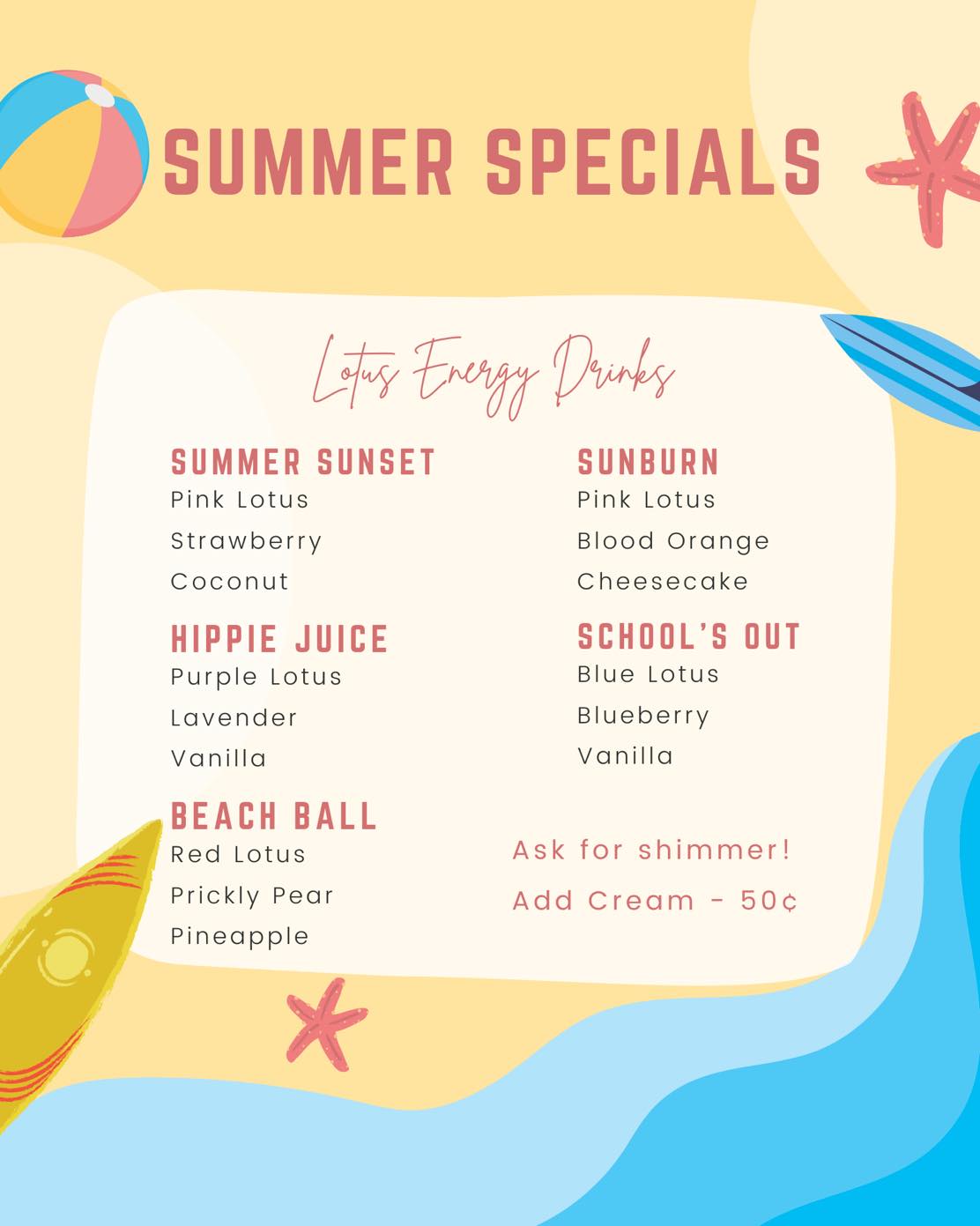 SUMMER SPECIALS

Lotus Energy Drinks

SUMMER SUNSET
Pink Lotus
Strawberry
Coconut

HIPPIE JUICE
Purple Lotus
Lavender
Vanilla

BEACH BALL
Red Lotus
Prickly Pear
Pineapple

SUNBURN
Pink Lotus
Blood Orange
Cheesecake

SCHOOL'S OUT
Blue Lotus
Blueberry
Vanilla

Ask for shimmer!
Add Cream - 50¢